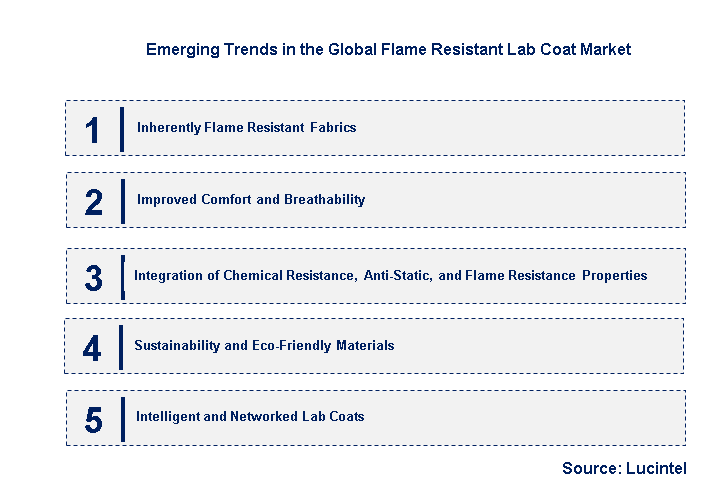 Emerging Trends in the Global Flame Resistant Lab Coat Market

1 Inherently Flame Resistant Fabrics

2 Improved Comfort and Breathability

3 Integration of Chemical Resistance, Anti-Static, and Flame Resistance Properties

4 Sustainability and Eco-Friendly Materials

5 Intelligent and Networked Lab Coats

Source: Lucintel